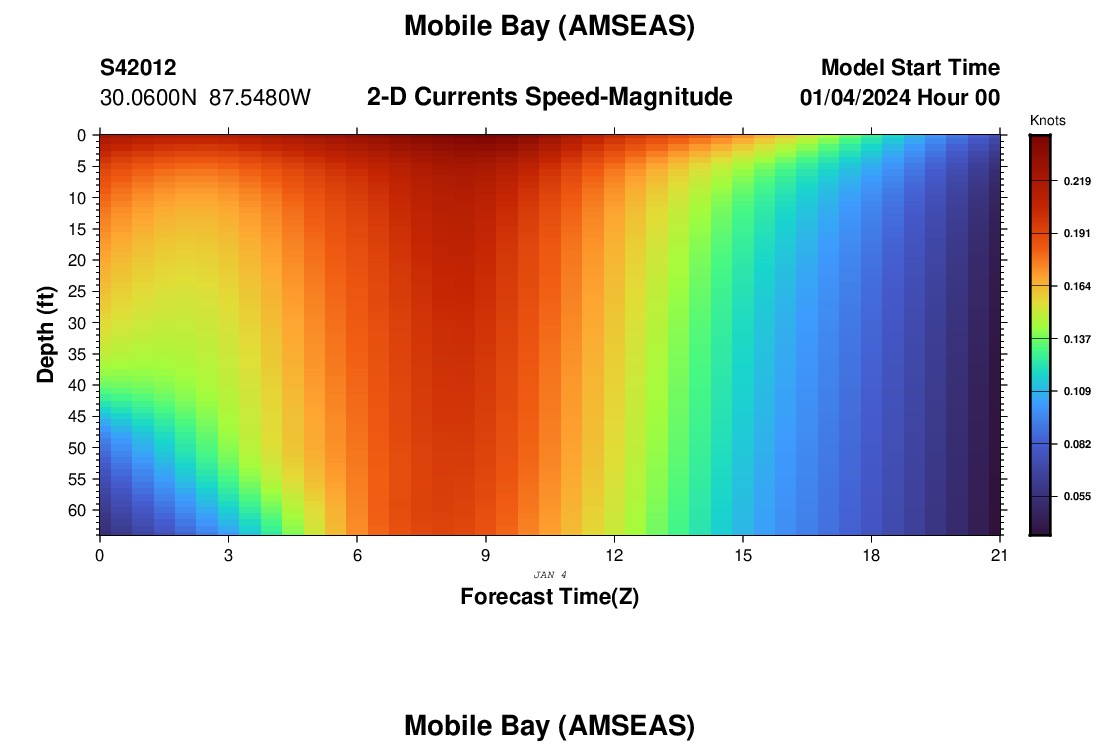 Mobile Bay (AMSEAS)

S42012
30.0600N 87.5480W

2-D Currents Speed-Magnitude

Model Start Time
01/04/2024 Hour 00

Knots

0.219
0.191
0.164
0.137
0.109
0.082
0.055

Depth (ft)

0
5
10
15
20
25
30
35
40
45
50
55
60

0
3
6
9
12
15
18
21

JAN 4

Forecast Time(Z)

Mobile Bay (AMSEAS)